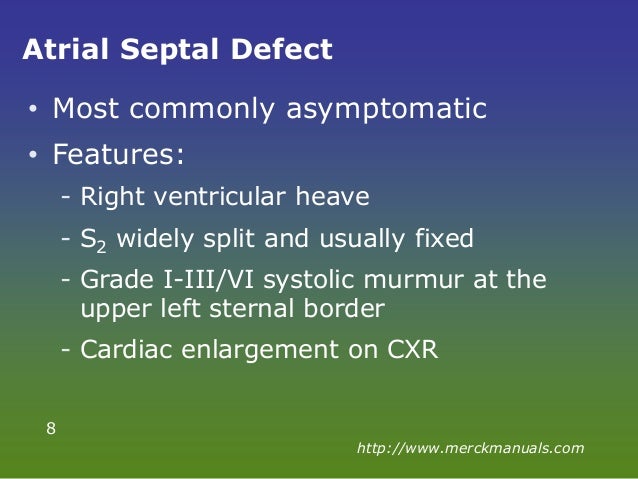 Atrial Septal Defect

• Most commonly asymptomatic

• Features:

- Right ventricular heave

- $S_2$ widely split and usually fixed

- Grade I-III/VI systolic murmur at the upper left sternal border

- Cardiac enlargement on CXR

8

http://www.merckmanuals.com